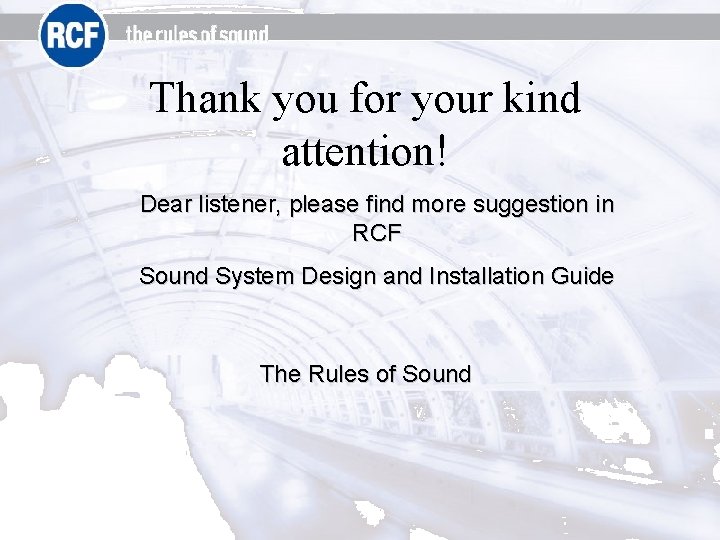 RCF the rules of sound

Thank you for your kind attention!

Dear listener, please find more suggestion in RCF

Sound System Design and Installation Guide

The Rules of Sound